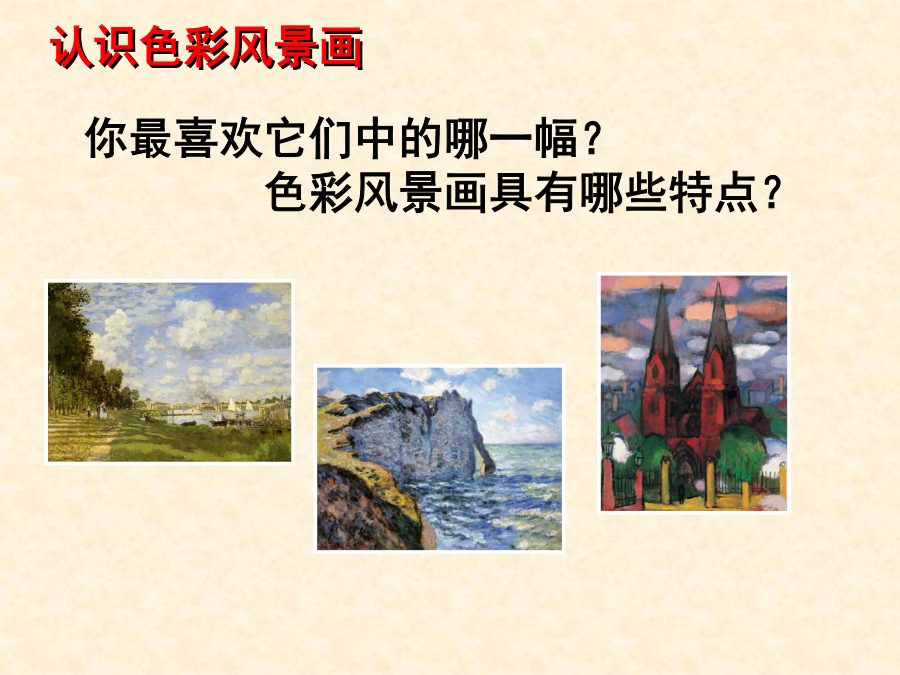 认识色彩风景画

你最喜欢它们中的哪一幅？
色彩风景画具有哪些特点？